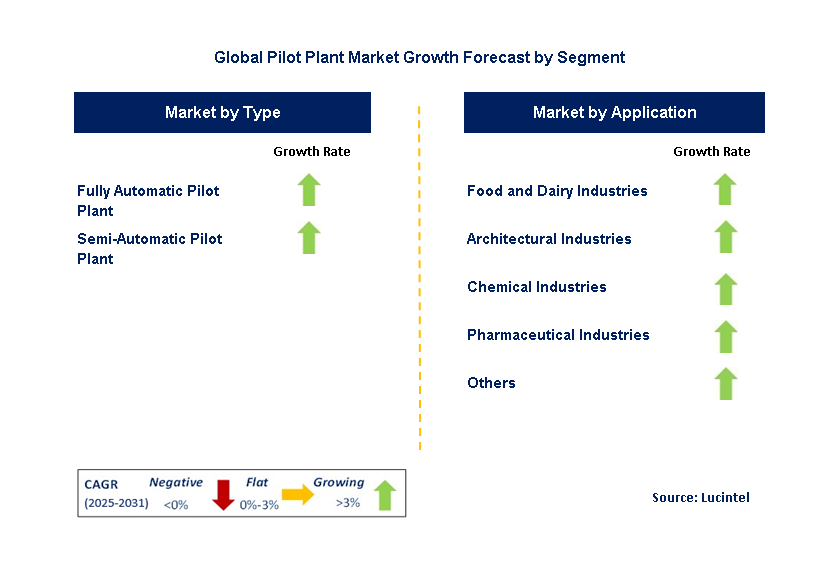 Global Pilot Plant Market Growth Forecast by Segment

Market by Type

Growth Rate

Fully Automatic Pilot Plant

Semi-Automatic Pilot Plant

Market by Application

Growth Rate

Food and Dairy Industries

Architectural Industries

Chemical Industries

Pharmaceutical Industries

Others

CAGR (2025-2031) Negative <0% Flat 0%-3% Growing >3%

Source: Lucintel